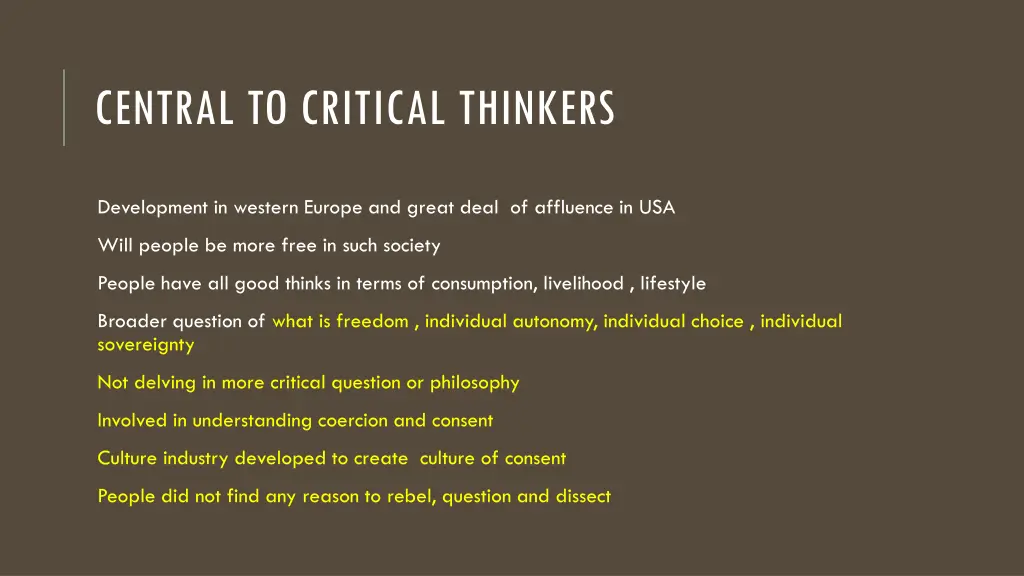 CENTRAL TO CRITICAL THINKERS

Development in western Europe and great deal of affluence in USA

Will people be more free in such society

People have all good thinks in terms of consumption, livelihood , lifestyle

Broader question of what is freedom , individual autonomy, individual choice , individual sovereignty

Not delving in more critical question or philosophy

Involved in understanding coercion and consent

Culture industry developed to create culture of consent

People did not find any reason to rebel, question and dissect